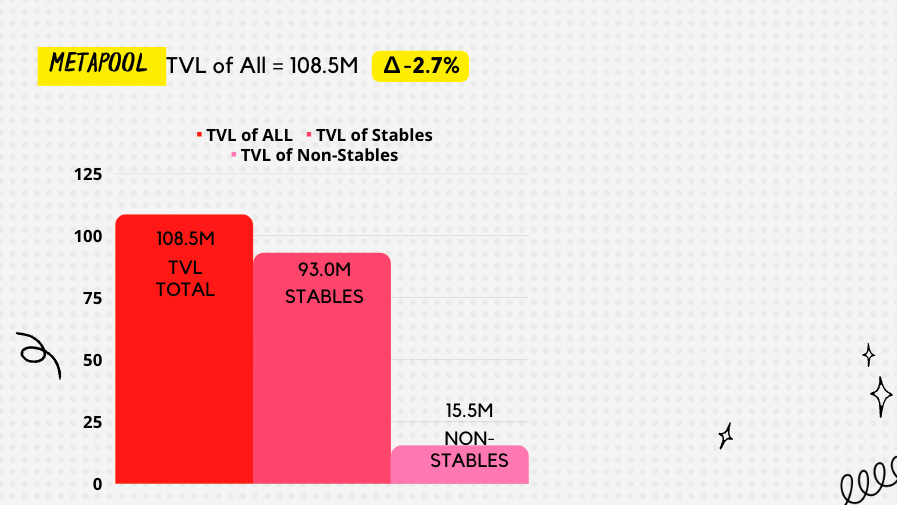 METAPOOL TVL of All = 108.5M Δ -2.7%

TVL of ALL TVL of Stables TVL of Non-Stables

125
100
75
50
25
0

108.5M TVL TOTAL

93.0M STABLES

15.5M NON-STABLES